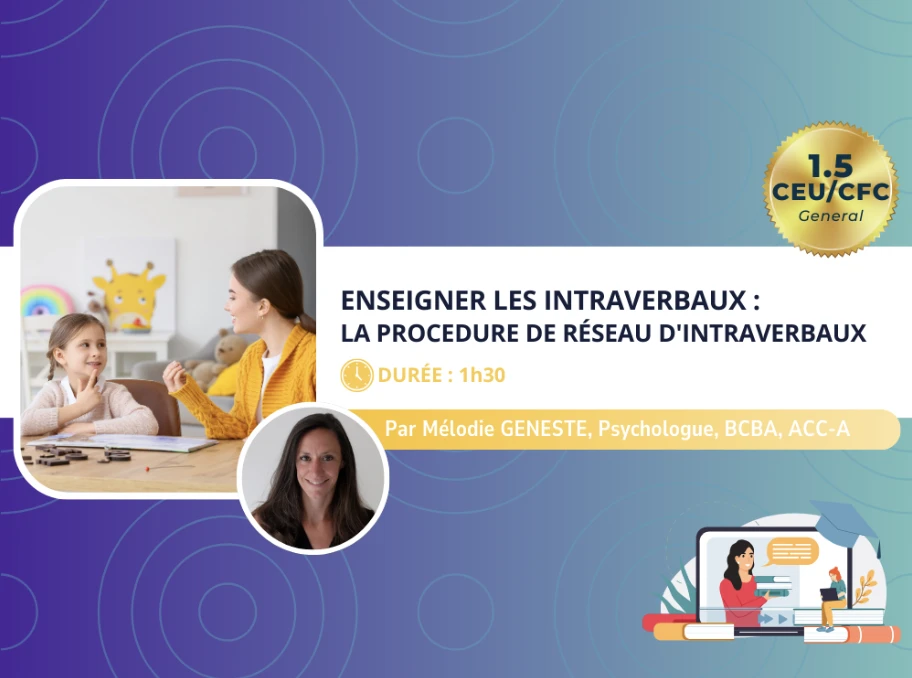 1.5
CEU/CFC
General

ENSEIGNER LES INTRAVERBAUX :
LA PROCEDURE DE RÉSEAU D'INTRAVERBAUX

DURÉE : 1h30

Par Mélodie GENESTE, Psychologue, BCBA, ACC-A